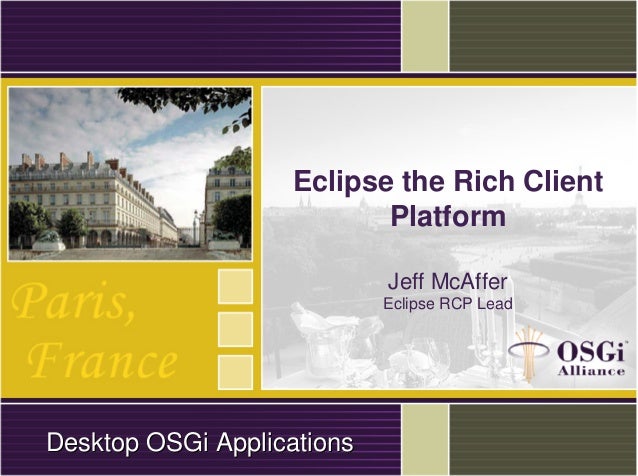 Paris, France

Eclipse the Rich Client Platform

Jeff McAffer
Eclipse RCP Lead

OSGi Alliance

Desktop OSGi Applications